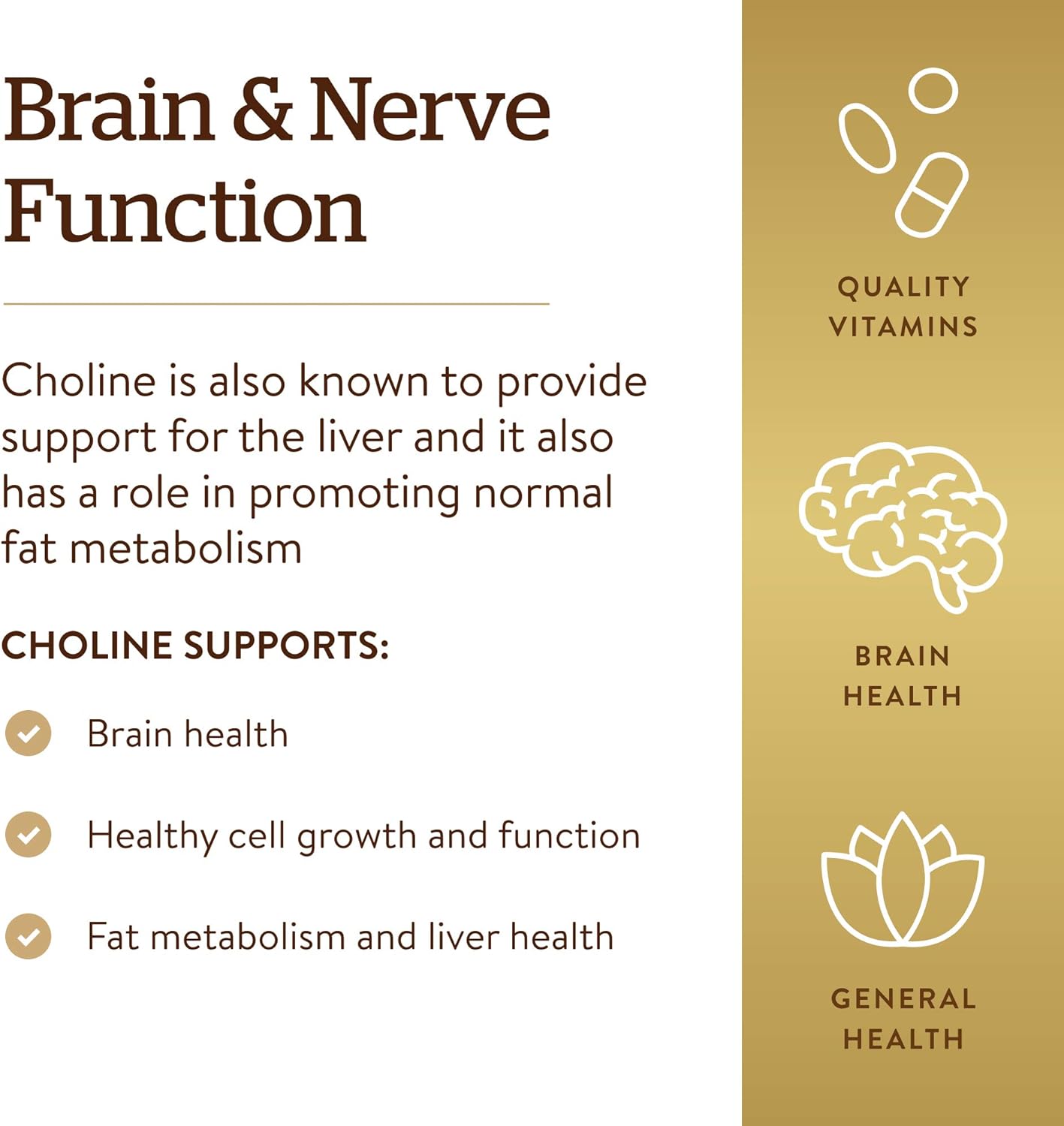 Brain & Nerve Function

Choline is also known to provide support for the liver and it also has a role in promoting normal fat metabolism

CHOLINE SUPPORTS:

Brain health

Healthy cell growth and function

Fat metabolism and liver health

QUALITY VITAMINS

BRAIN HEALTH

GENERAL HEALTH